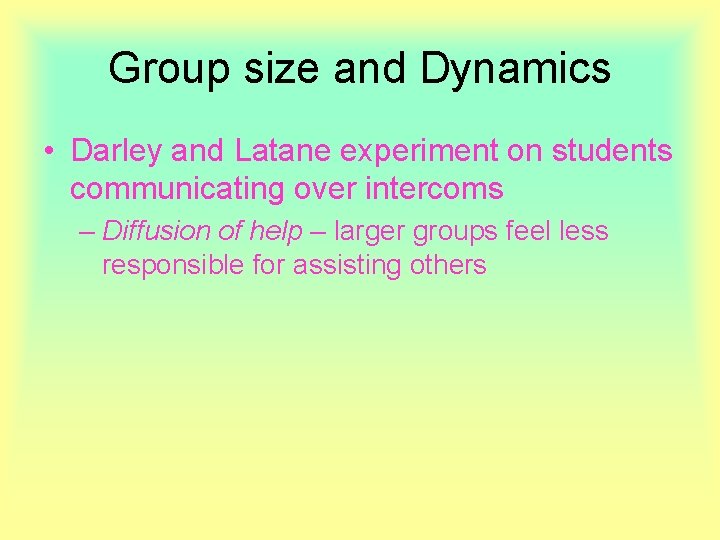 Group size and Dynamics

• Darley and Latane experiment on students communicating over intercoms

– Diffusion of help – larger groups feel less responsible for assisting others